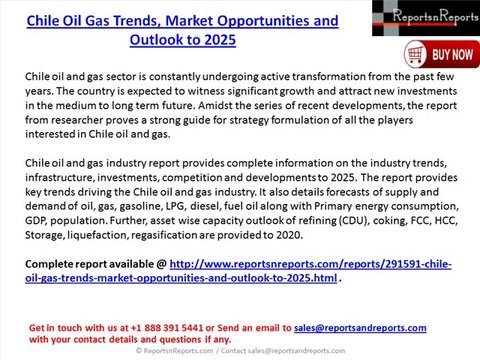 Chile Oil Gas Trends, Market Opportunities and Outlook to 2025

ReportsnReports

BUY NOW

Chile oil and gas sector is constantly undergoing active transformation from the past few years. The country is expected to witness significant growth and attract new investments in the medium to long term future. Amidst the series of recent developments, the report from researcher proves a strong guide for strategy formulation of all the players interested in Chile oil and gas.

Chile oil and gas industry report provides complete information on the industry trends, infrastructure, investments, competition and developments to 2025. The report provides key trends driving the Chile oil and gas industry. It also details forecasts of supply and demand of oil, gas, gasoline, LPG, diesel, fuel oil along with Primary energy consumption, GDP, population. Further, asset wise capacity outlook of refining (CDU), coking, FCC, HCC, Storage, liquefaction, regasification are provided to 2020.

Complete report available @ http://www.reportsnreports.com/reports/291591-chile-oil-gas-trends-market-opportunities-and-outlook-to-2025.html .

Get in touch with us at +1 888 391 5441 or Send an email to sales@reportsandreports.com with your contact details and questions if any.

© ReportsnReports.com / Contact sales@reportsandreports.com